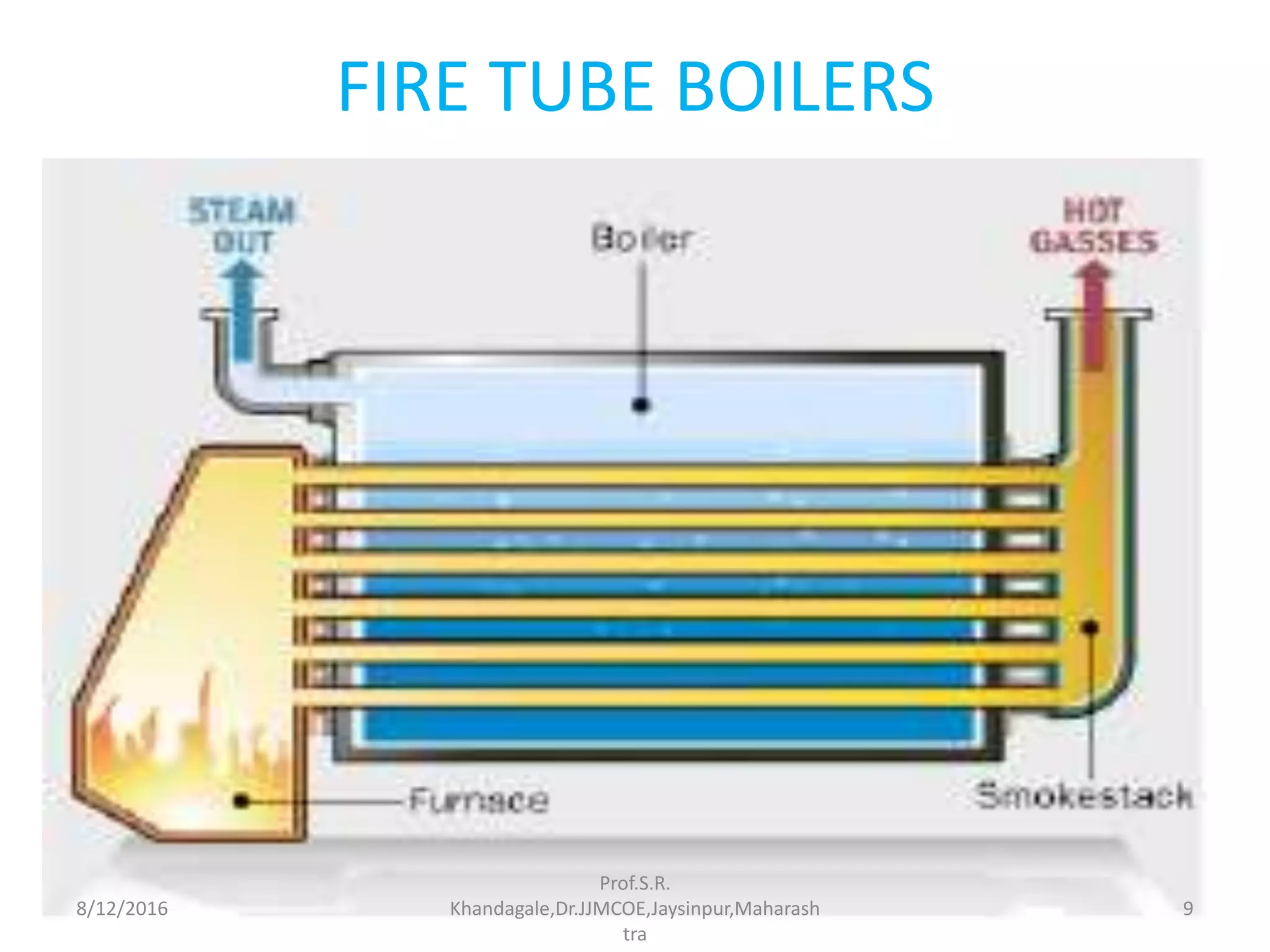 FIRE TUBE BOILERS

STEAM OUT

Boiler

HOT GASSES

Furnace

Smokestack

8/12/2016

Prof.S.R. Khandagale,Dr.JJMCOE,Jaysinpur,Maharashtra

9